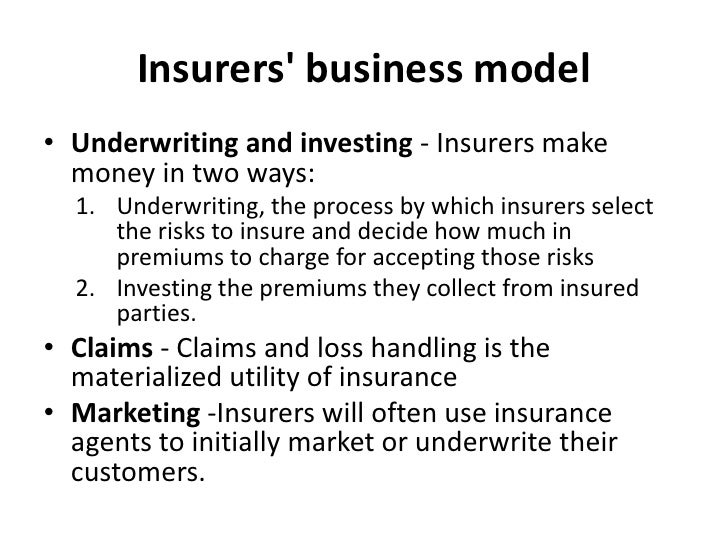 Insurers' business model

• Underwriting and investing - Insurers make money in two ways:
1. Underwriting, the process by which insurers select the risks to insure and decide how much in premiums to charge for accepting those risks
2. Investing the premiums they collect from insured parties.

• Claims - Claims and loss handling is the materialized utility of insurance

• Marketing -Insurers will often use insurance agents to initially market or underwrite their customers.